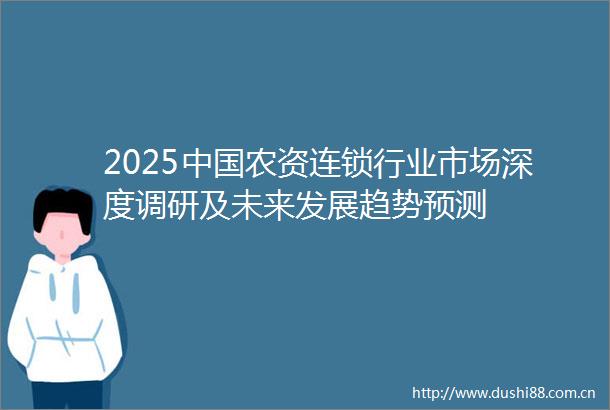 2025中国农资连锁行业市场深度调研及未来发展趋势预测

http://www.dushi88.com.cn